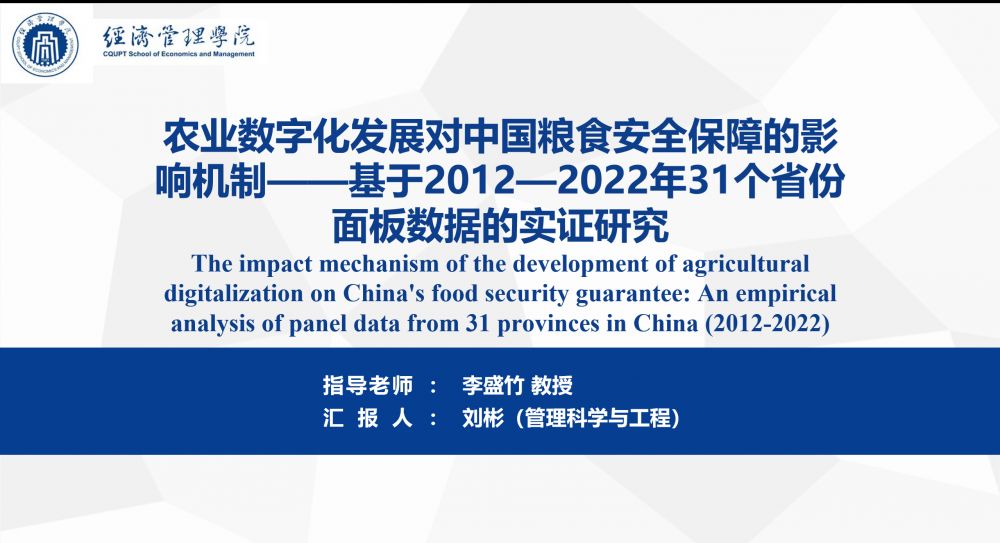 經濟管理學院
CQUPT School of Economics and Management

农业数字化发展对中国粮食安全保障的影响机制——基于2012—2022年31个省份面板数据的实证研究

The impact mechanism of the development of agricultural digitalization on China's food security guarantee: An empirical analysis of panel data from 31 provinces in China (2012-2022)

指导老师 ： 李盛竹 教授
汇 报 人 ： 刘彬（管理科学与工程）